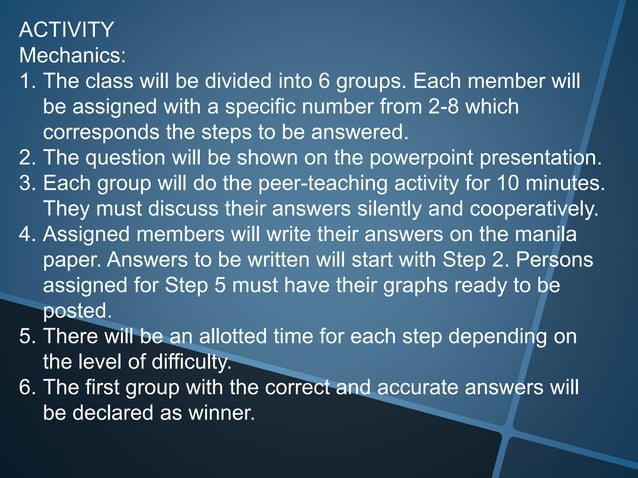 ACTIVITY
Mechanics:

1. The class will be divided into 6 groups. Each member will be assigned with a specific number from 2-8 which corresponds the steps to be answered.
2. The question will be shown on the powerpoint presentation.
3. Each group will do the peer-teaching activity for 10 minutes. They must discuss their answers silently and cooperatively.
4. Assigned members will write their answers on the manila paper. Answers to be written will start with Step 2. Persons assigned for Step 5 must have their graphs ready to be posted.
5. There will be an allotted time for each step depending on the level of difficulty.
6. The first group with the correct and accurate answers will be declared as winner.